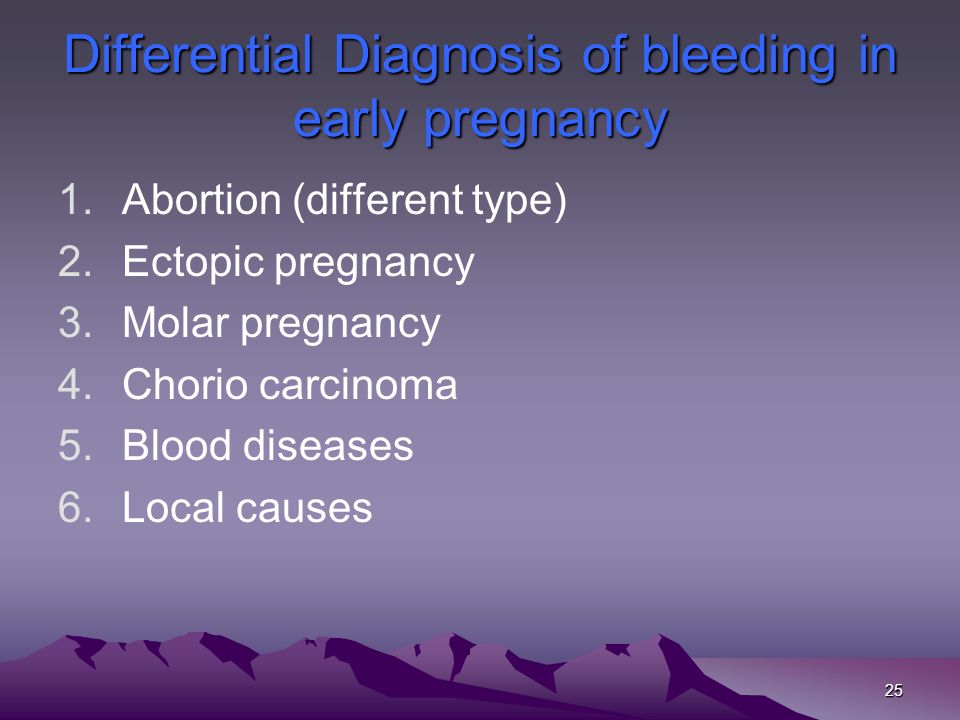 Differential Diagnosis of bleeding in early pregnancy

1. Abortion (different type)
2. Ectopic pregnancy
3. Molar pregnancy
4. Chorio carcinoma
5. Blood diseases
6. Local causes

25